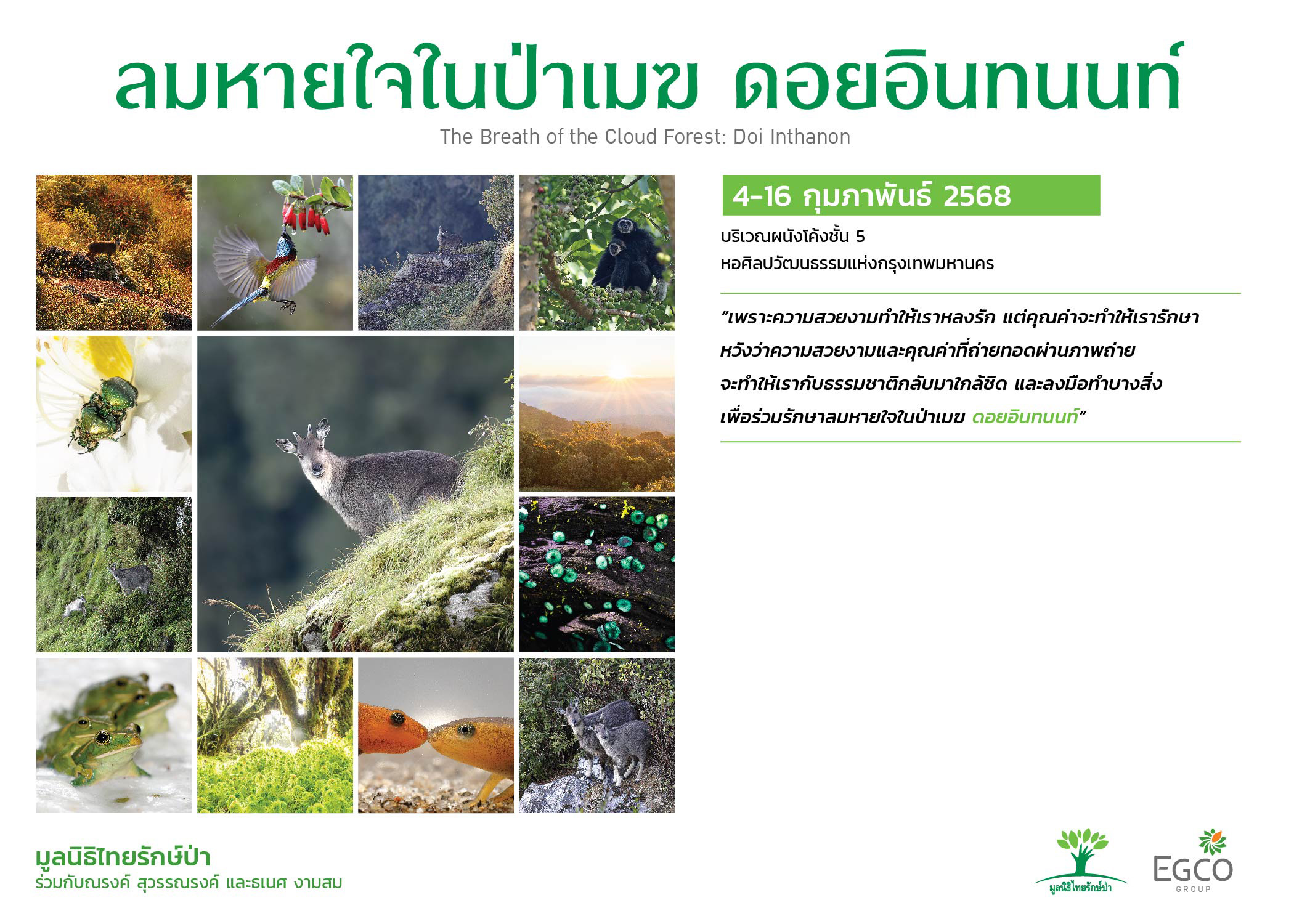 ลมหายใจในป่าเมฆ ดอยอินทนนท์
The Breath of the Cloud Forest: Doi Inthanon

4-16 กุมภาพันธ์ 2568

บริเวณผนังโค้งชั้น 5
หอศิลปวัฒนธรรมแห่งกรุงเทพมหานคร

"เพราะความสวยงามทำให้เราหลงรัก แต่คุณค่าจะทำให้เรารักษา หวังว่าความสวยงามและคุณค่าที่ถ่ายทอดผ่านภาพถ่าย จะทำให้เรากับธรรมชาติกลับมาใกล้ชิด และลงมือทำบางสิ่ง เพื่อร่วมรักษาลมหายใจในป่าเมฆ ดอยอินทนนท์"

มูลนิธิไทยรักษ์ป่า
ร่วมกับณรงค์ สุวรรณรงค์ และธเนศ งามสม

มูลนิธิไทยรักษ์ป่า

EGCO
GROUP